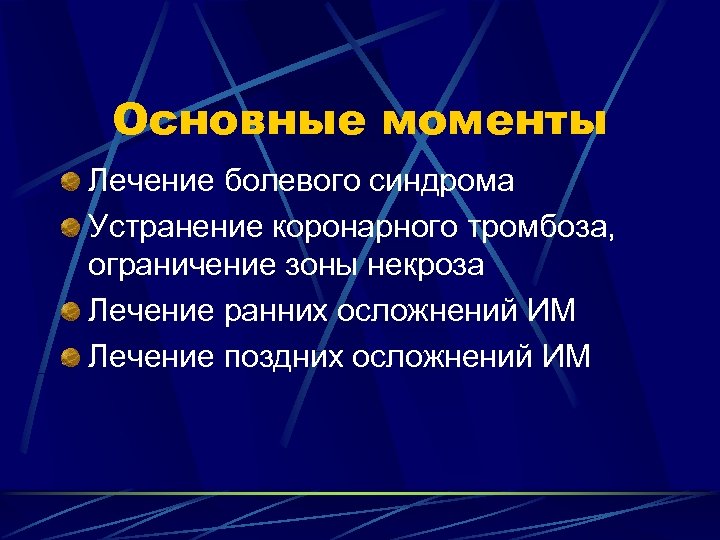 Основные моменты

Лечение болевого синдрома

Устранение коронарного тромбоза, ограничение зоны некроза

Лечение ранних осложнений ИМ

Лечение поздних осложнений ИМ